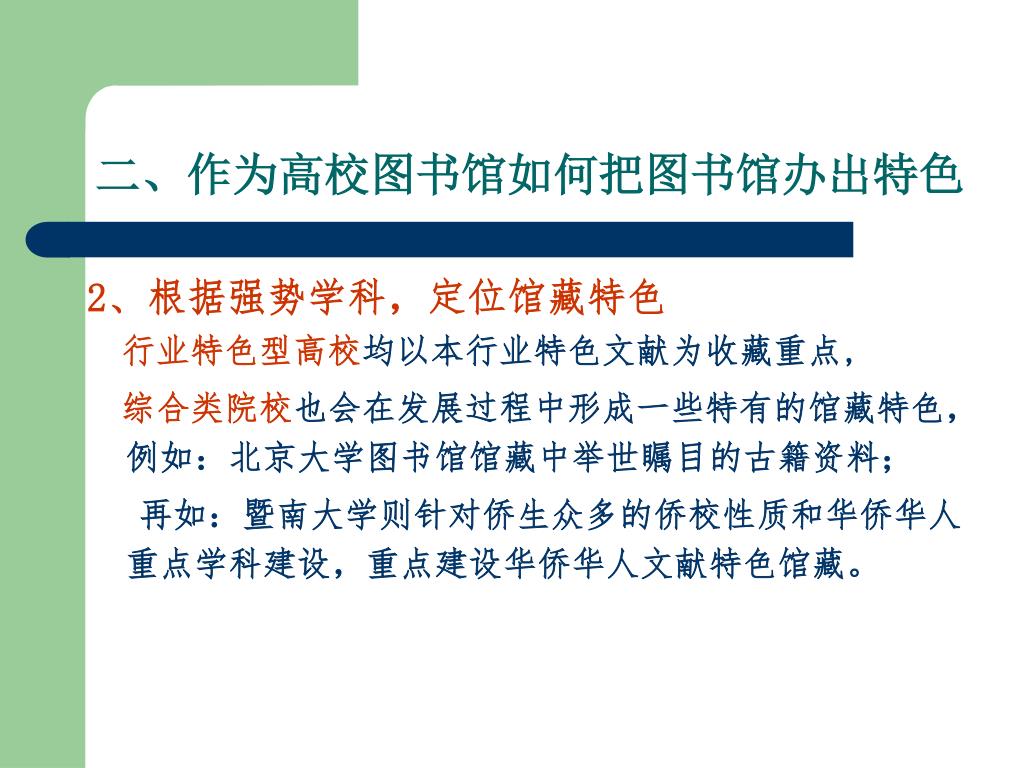 二、作为高校图书馆如何把图书馆办出特色

2、根据强势学科，定位馆藏特色

行业特色型高校均以本行业特色文献为收藏重点，

综合类院校也会在发展过程中形成一些特有的馆藏特色，例如：北京大学图书馆馆藏中举世瞩目的古籍资料；

再如：暨南大学则针对侨生众多的侨校性质和华侨华人重点学科建设，重点建设华侨华人文献特色馆藏。